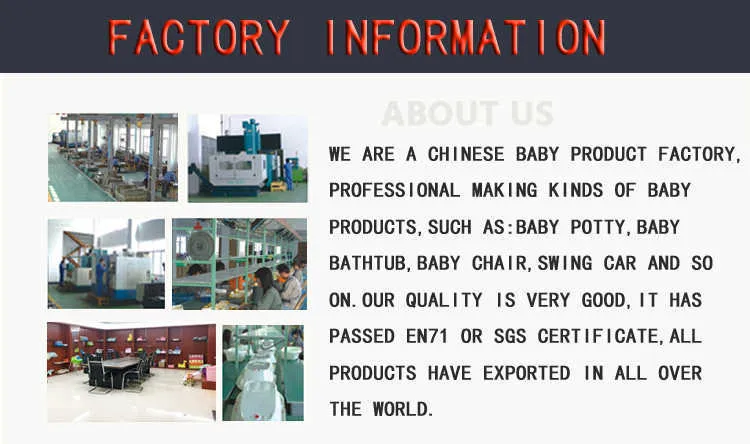 FACTORY INFORMATION

ABOUT US

WE ARE A CHINESE BABY PRODUCT FACTORY, PROFESSIONAL MAKING KINDS OF BABY PRODUCTS,SUCH AS:BABY POTTY,BABY BATHTUB,BABY CHAIR,SWING CAR AND SO ON.OUR QUALITY IS VERY GOOD,IT HAS PASSED EN71 OR SGS CERTIFICATE,ALL PRODUCTS HAVE EXPORTED IN ALL OVER THE WORLD.